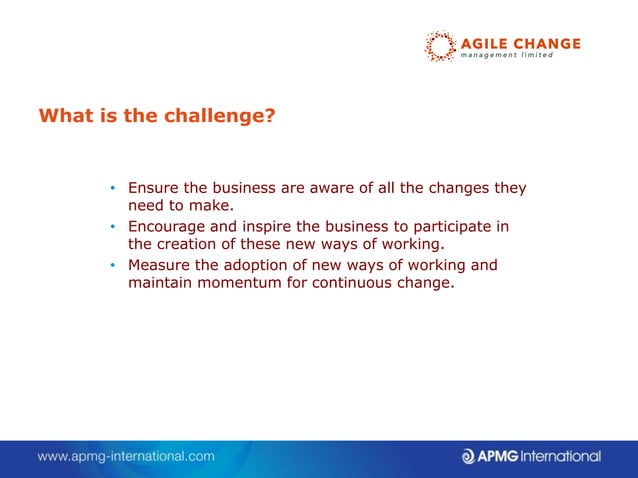 AGILE CHANGE
management limited

What is the challenge?

• Ensure the business are aware of all the changes they need to make.
• Encourage and inspire the business to participate in the creation of these new ways of working.
• Measure the adoption of new ways of working and maintain momentum for continuous change.

www.apmg-international.com

APMG International